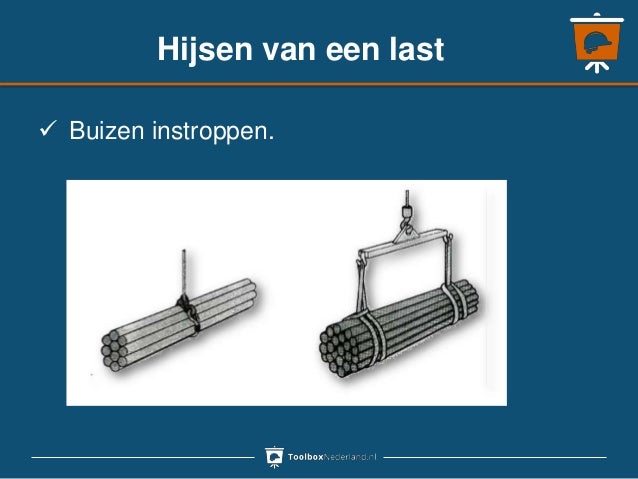 Hijsen van een last

✓ Buizen instroppen.

ToolboxNederland.nl